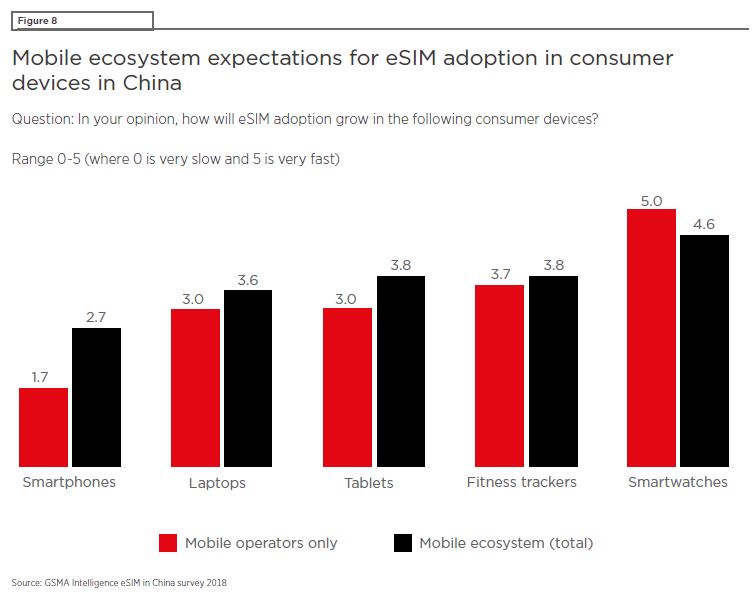 Figure 8

Mobile ecosystem expectations for eSIM adoption in consumer devices in China

Question: In your opinion, how will eSIM adoption grow in the following consumer devices?

Range 0-5 (where 0 is very slow and 5 is very fast)

1.7
2.7
3.0
3.6
3.0
3.8
3.7
3.8
5.0
4.6

Smartphones
Laptops
Tablets
Fitness trackers
Smartwatches

Mobile operators only
Mobile ecosystem (total)

Source: GSMA Intelligence eSIM in China survey 2018